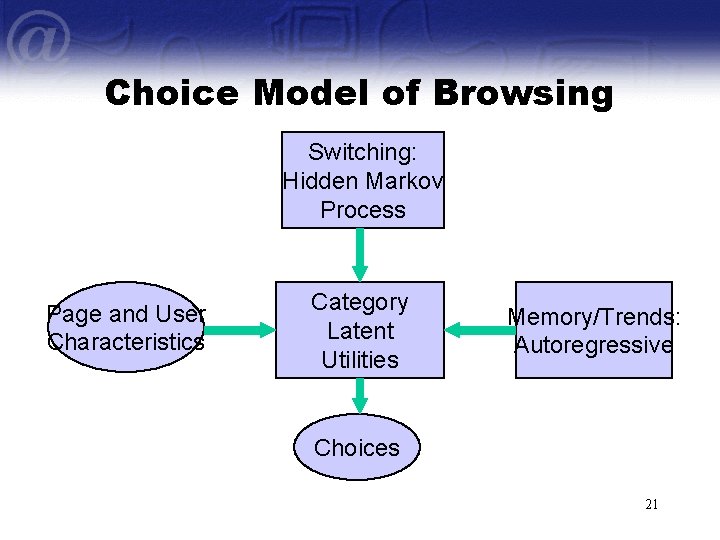 Choice Model of Browsing

Switching: Hidden Markov Process

Page and User Characteristics

Category Latent Utilities

Memory/Trends: Autoregressive

Choices

21